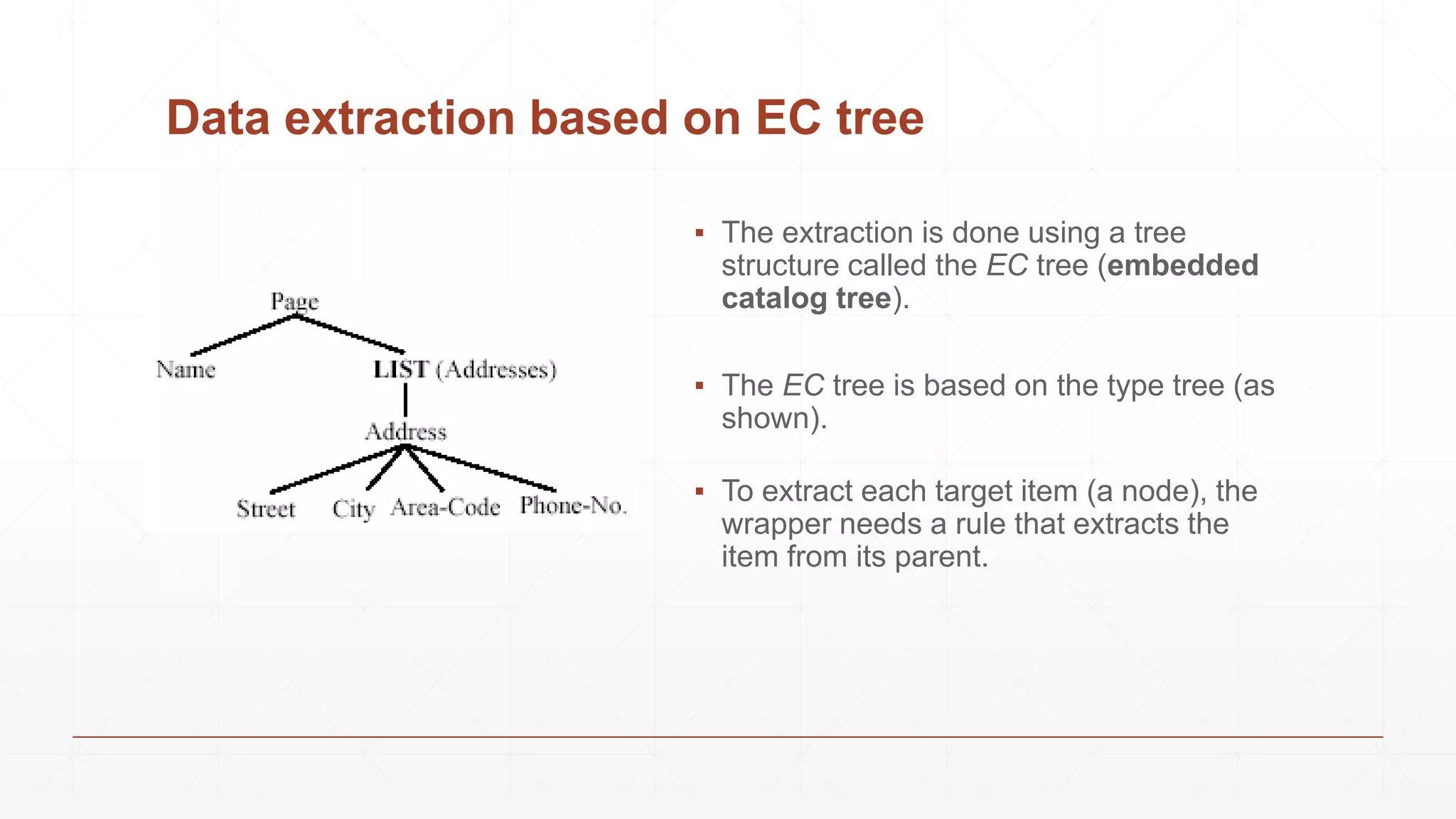 Data extraction based on EC tree

Page

Name

LIST (Addresses)

Address

Street City Area-Code Phone-No.

▪ The extraction is done using a tree structure called the EC tree (embedded catalog tree).

▪ The EC tree is based on the type tree (as shown).

▪ To extract each target item (a node), the wrapper needs a rule that extracts the item from its parent.